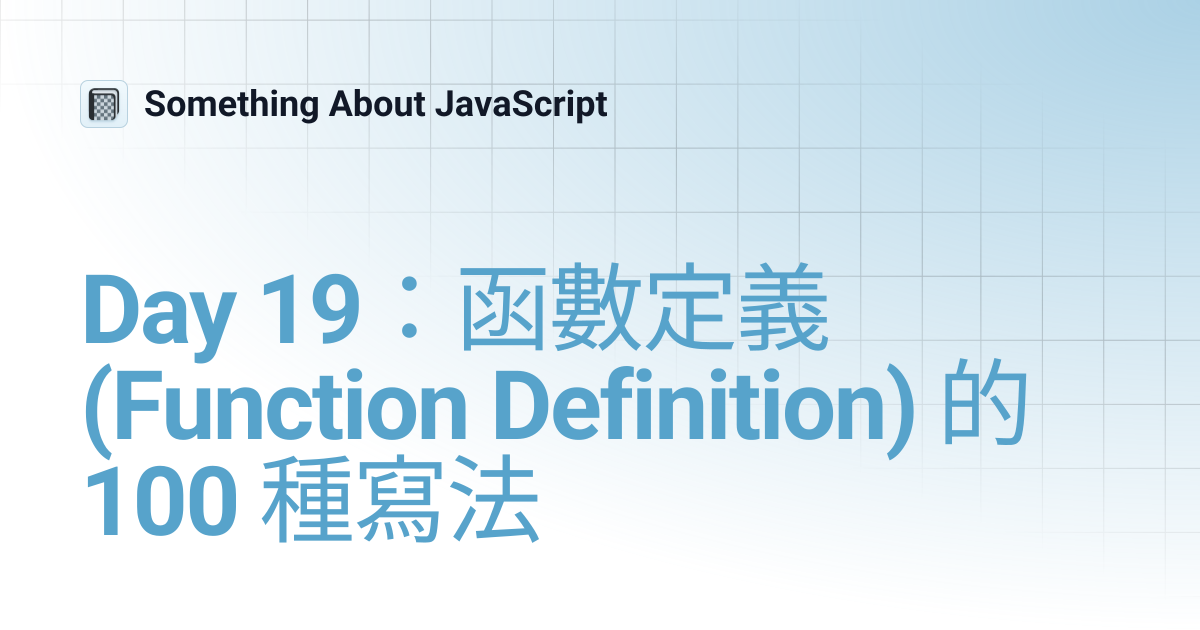 Something About JavaScript

Day 19：函數定義 (Function Definition) 的 100 種寫法